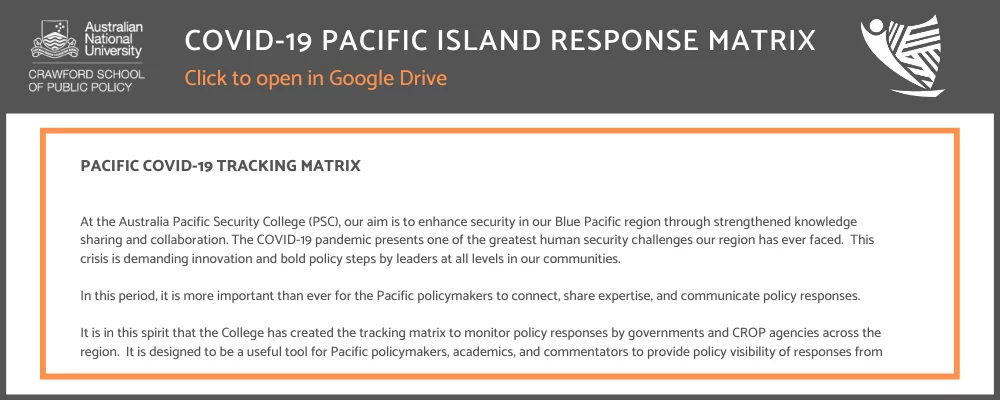 Australian National University
CRAWFORD SCHOOL OF PUBLIC POLICY

COVID-19 PACIFIC ISLAND RESPONSE MATRIX

Click to open in Google Drive

PACIFIC COVID-19 TRACKING MATRIX

At the Australia Pacific Security College (PSC), our aim is to enhance security in our Blue Pacific region through strengthened knowledge sharing and collaboration. The COVID-19 pandemic presents one of the greatest human security challenges our region has ever faced. This crisis is demanding innovation and bold policy steps by leaders at all levels in our communities.

In this period, it is more important than ever for the Pacific policymakers to connect, share expertise, and communicate policy responses.

It is in this spirit that the College has created the tracking matrix to monitor policy responses by governments and CROP agencies across the region. It is designed to be a useful tool for Pacific policymakers, academics, and commentators to provide policy visibility of responses from